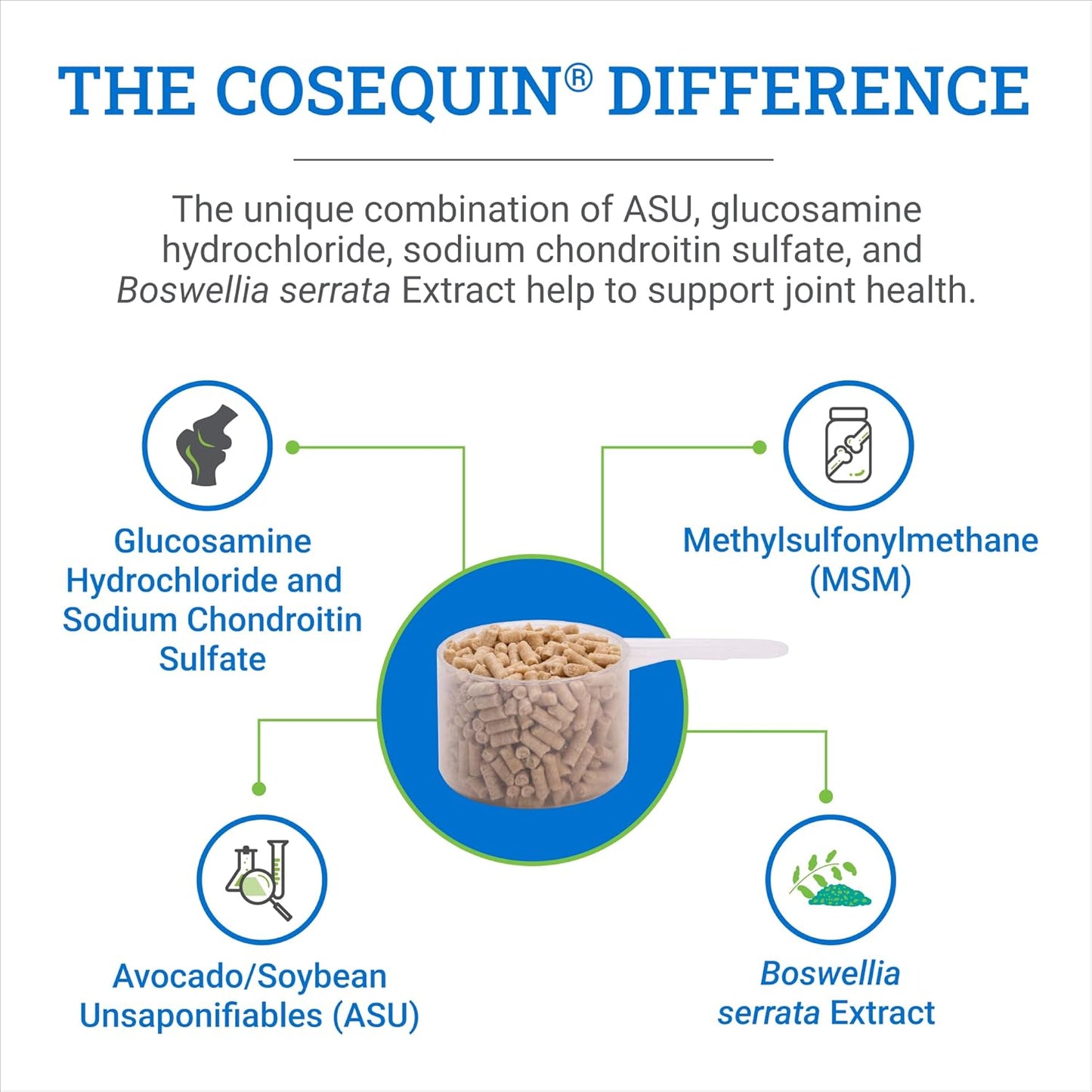 THE COSEQUIN® DIFFERENCE

The unique combination of ASU, glucosamine hydrochloride, sodium chondroitin sulfate, and Boswellia serrata Extract help to support joint health.

Glucosamine Hydrochloride and Sodium Chondroitin Sulfate

Methylsulfonylmethane (MSM)

Avocado/Soybean Unsaponifiables (ASU)

Boswellia serrata Extract